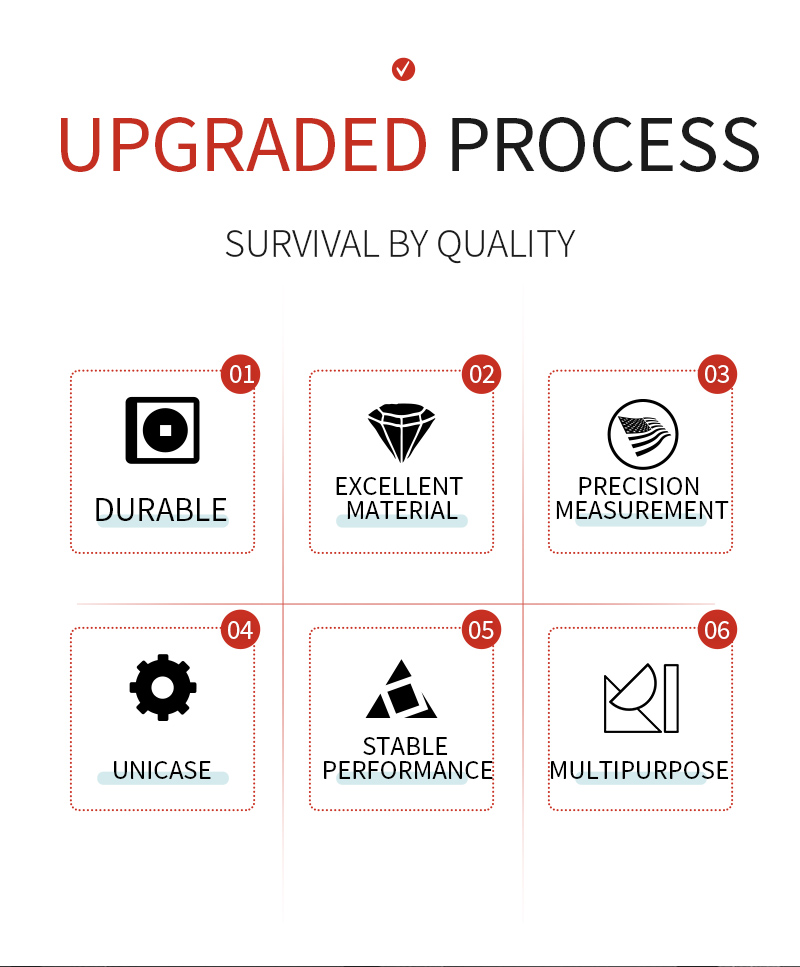 UPGRADED PROCESS

SURVIVAL BY QUALITY

01
DURABLE

02
EXCELLENT MATERIAL

03
PRECISION MEASUREMENT

04
UNICASE

05
STABLE PERFORMANCE

06
MULTIPURPOSE